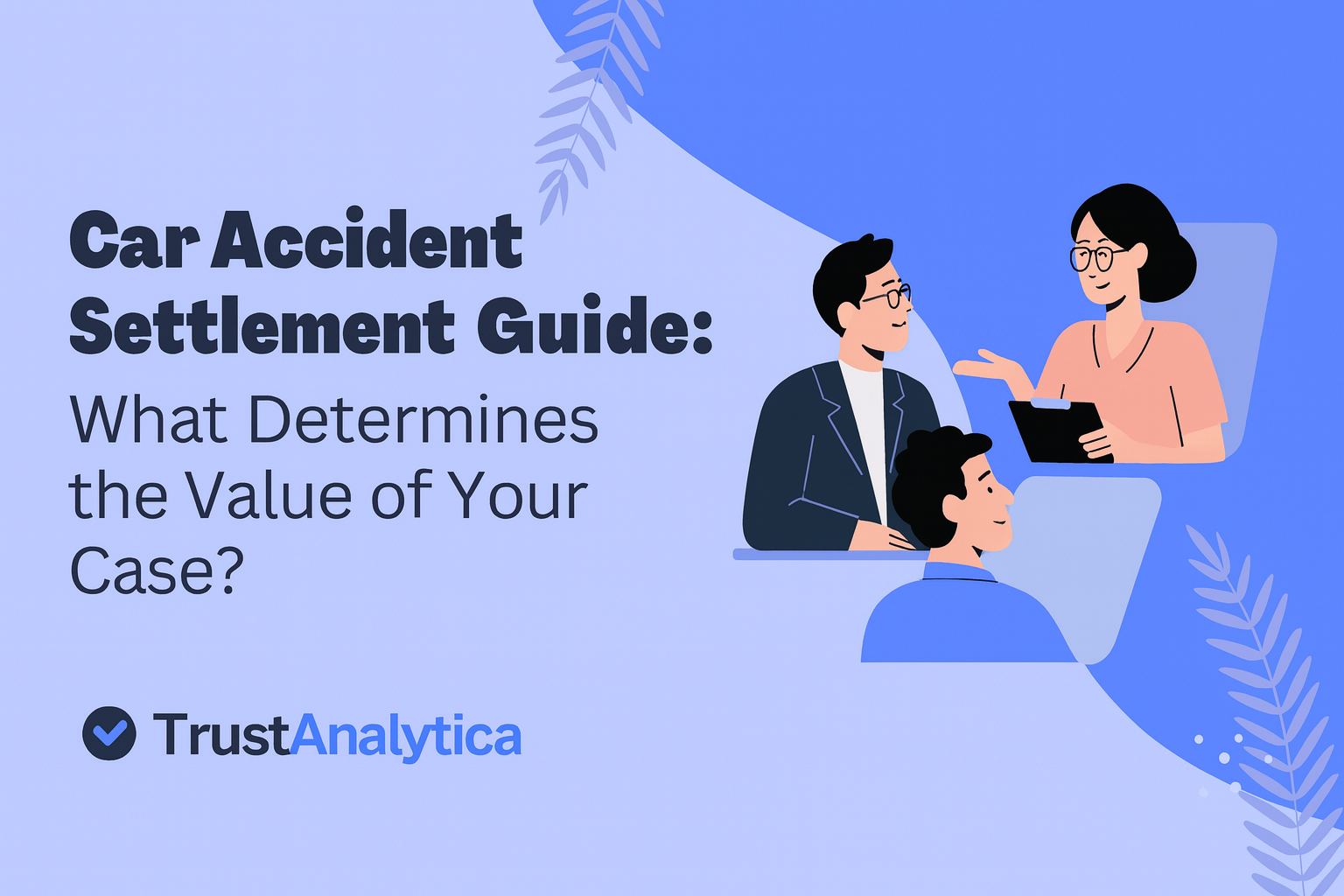 Car Accident Settlement Guide: What Determines the Value of Your Case?

TrustAnalytica